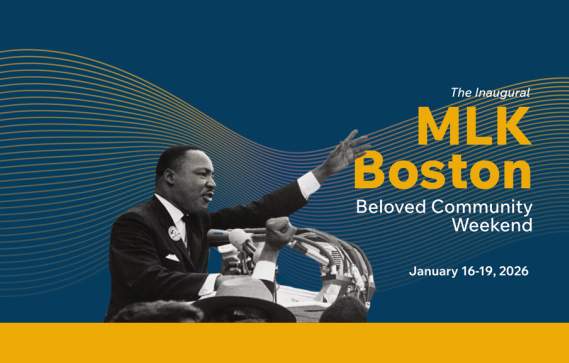 The Inaugural

MLK Boston

Beloved Community Weekend

January 16-19, 2026